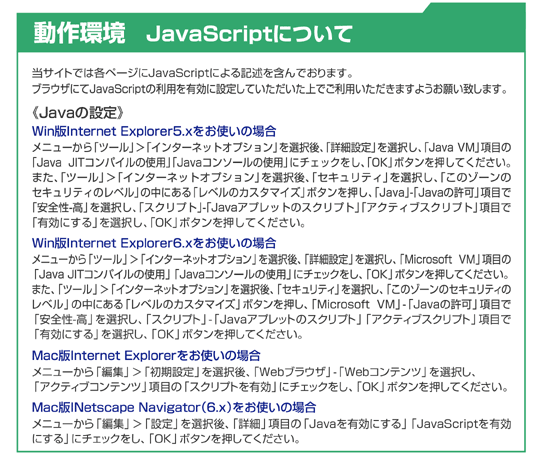 動作環境　JavaScriptについて

当サイトでは各ページにJavaScriptによる記述を含んでおります。
ブラウザにてJavaScriptの利用を有効に設定していただいた上でご利用いただきますようお願い致します。

《Javaの設定》
Win版Internet Explorer5.xをお使いの場合
メニューから「ツール」＞「インターネットオプション」を選択後、「詳細設定」を選択し、「Java VM」項目の「Java JITコンパイルの使用」「Javaコンソールの使用」にチェックをし、「OK」ボタンを押してください。また、「ツール」＞「インターネットオプション」を選択後、「セキュリティ」を選択し、「このゾーンのセキュリティのレベル」の中にある「レベルのカスタマイズ」ボタンを押し、「Java」-「Javaの許可」項目で「安全性-高」を選択し、「スクリプト」-「Javaアプレットのスクリプト」「アクティブスクリプト」項目で「有効にする」を選択し、「OK」ボタンを押してください。

Win版Internet Explorer6.xをお使いの場合
メニューから「ツール」＞「インターネットオプション」を選択後、「詳細設定」を選択し、「Microsoft VM」項目の「Java JITコンパイルの使用」「Javaコンソールの使用」にチェックをし、「OK」ボタンを押してください。また、「ツール」＞「インターネットオプション」を選択後、「セキュリティ」を選択し、「このゾーンのセキュリティのレベル」の中にある「レベルのカスタマイズ」ボタンを押し、「Microsoft VM」-「Javaの許可」項目で「安全性-高」を選択し、「スクリプト」-「Javaアプレットのスクリプト」「アクティブスクリプト」項目で「有効にする」を選択し、「OK」ボタンを押してください。

Mac版Internet Explorerをお使いの場合
メニューから「編集」＞「初期設定」を選択後、「Webブラウザ」-「Webコンテンツ」を選択し、「アクティブコンテンツ」項目の「スクリプトを有効」にチェックをし、「OK」ボタンを押してください。

Mac版INetscape Navigator(6.x)をお使いの場合
メニューから「編集」＞「設定」を選択後、「詳細」項目の「Javaを有効にする」「JavaScriptを有効にする」にチェックをし、「OK」ボタンを押してください。